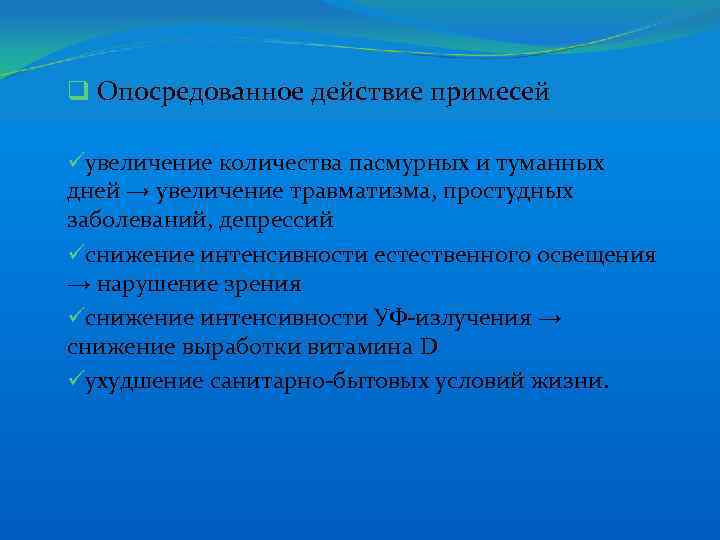 ❑ Опосредованное действие примесей

✓увеличение количества пасмурных и туманных дней → увеличение травматизма, простудных заболеваний, депрессий

✓снижение интенсивности естественного освещения → нарушение зрения

✓снижение интенсивности УФ-излучения → снижение выработки витамина D

✓ухудшение санитарно-бытовых условий жизни.